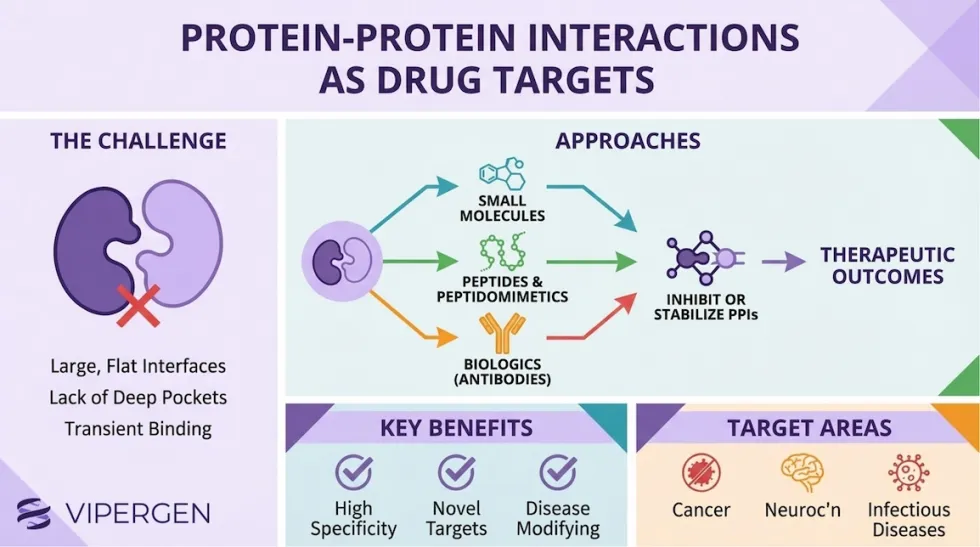 PROTEIN-PROTEIN INTERACTIONS AS DRUG TARGETS

THE CHALLENGE

Large, Flat Interfaces
Lack of Deep Pockets
Transient Binding

VIPERGEN

APPROACHES

SMALL MOLECULES

PEPTIDES & PEPTIDOMIMETICS

BIOLOGICS (ANTIBODIES)

INHIBIT OR STABILIZE PPIs

THERAPEUTIC OUTCOMES

KEY BENEFITS

High Specificity

Novel Targets

Disease Modifying

TARGET AREAS

Cancer

Neuroc'n

Infectious Diseases